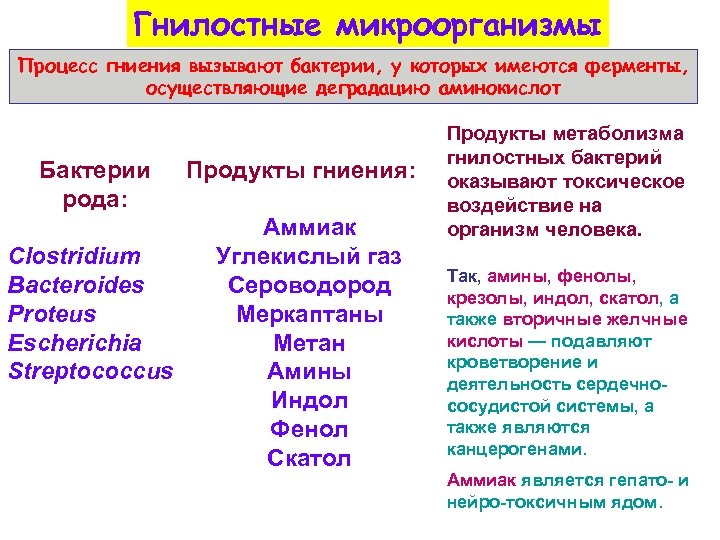 Гнилостные микроорганизмы

Процесс гниения вызывают бактерии, у которых имеются ферменты, осуществляющие деградацию аминокислот

Бактерии рода:

Clostridium
Bacteroides
Proteus
Escherichia
Streptococcus

Продукты гниения:

Аммиак
Углекислый газ
Сероводород
Меркаптаны
Метан
Амины
Индол
Фенол
Скатол

Продукты метаболизма гнилостных бактерий оказывают токсическое воздействие на организм человека.

Так, амины, фенолы, крезолы, индол, скатол, а также вторичные желчные кислоты — подавляют кроветворение и деятельность сердечно-сосудистой системы, а также являются канцерогенами.

Аммиак является гепато- и нейро-токсичным ядом.